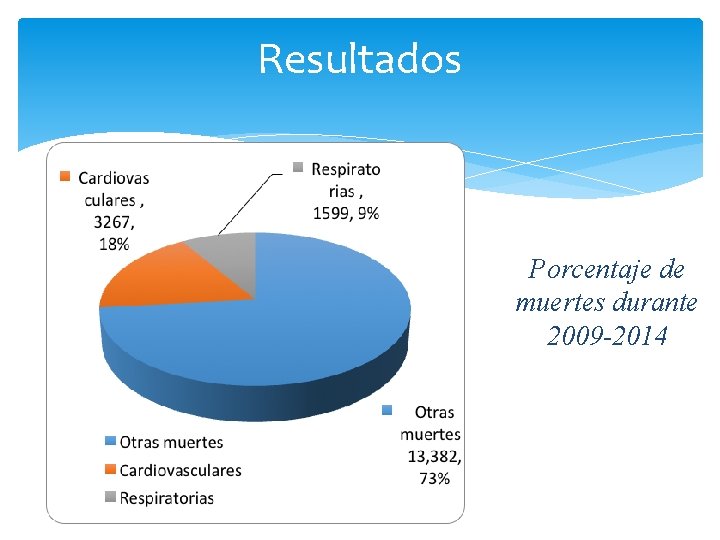 Resultados

Cardiovasculares , 3267, 18%

Respiratorias , 1599, 9%

Otras muertes 13,382, 73%

Otras muertes
Cardiovasculares
Respiratorias

Porcentaje de muertes durante 2009-2014